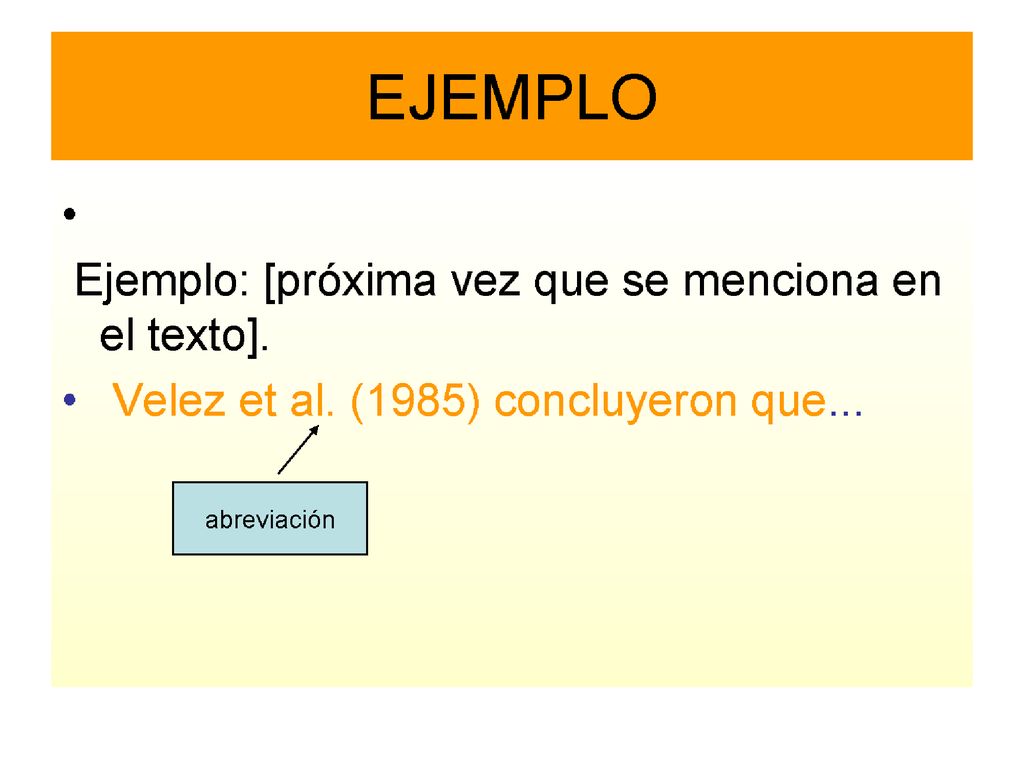 EJEMPLO

•

Ejemplo: [próxima vez que se menciona en el texto].

• Velez et al. (1985) concluyeron que...

abreviación